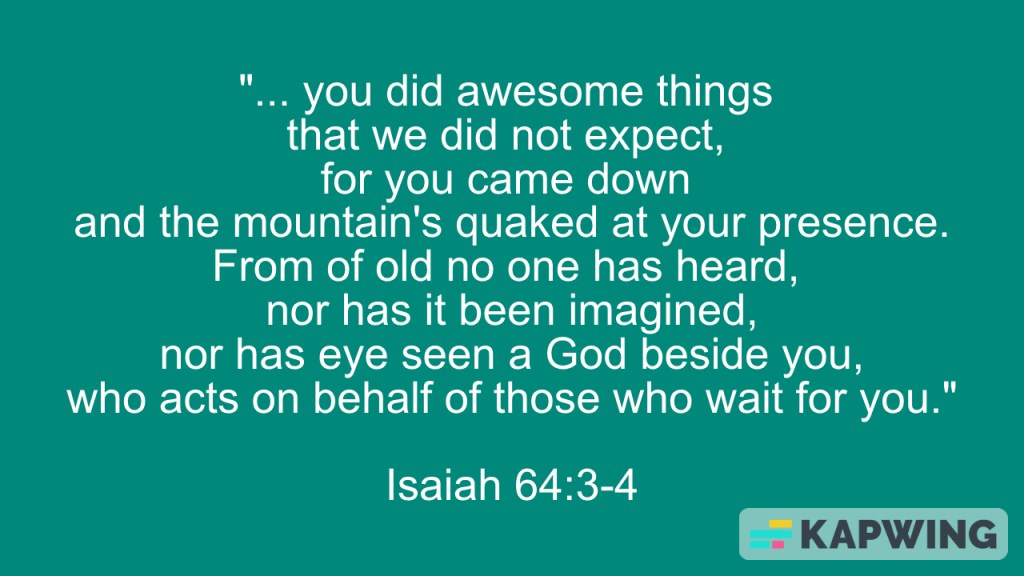 "... you did awesome things
that we did not expect,
for you came down
and the mountain's quaked at your presence.
From of old no one has heard,
nor has it been imagined,
nor has eye seen a God beside you,
who acts on behalf of those who wait for you."

Isaiah 64:3-4

KAPWING